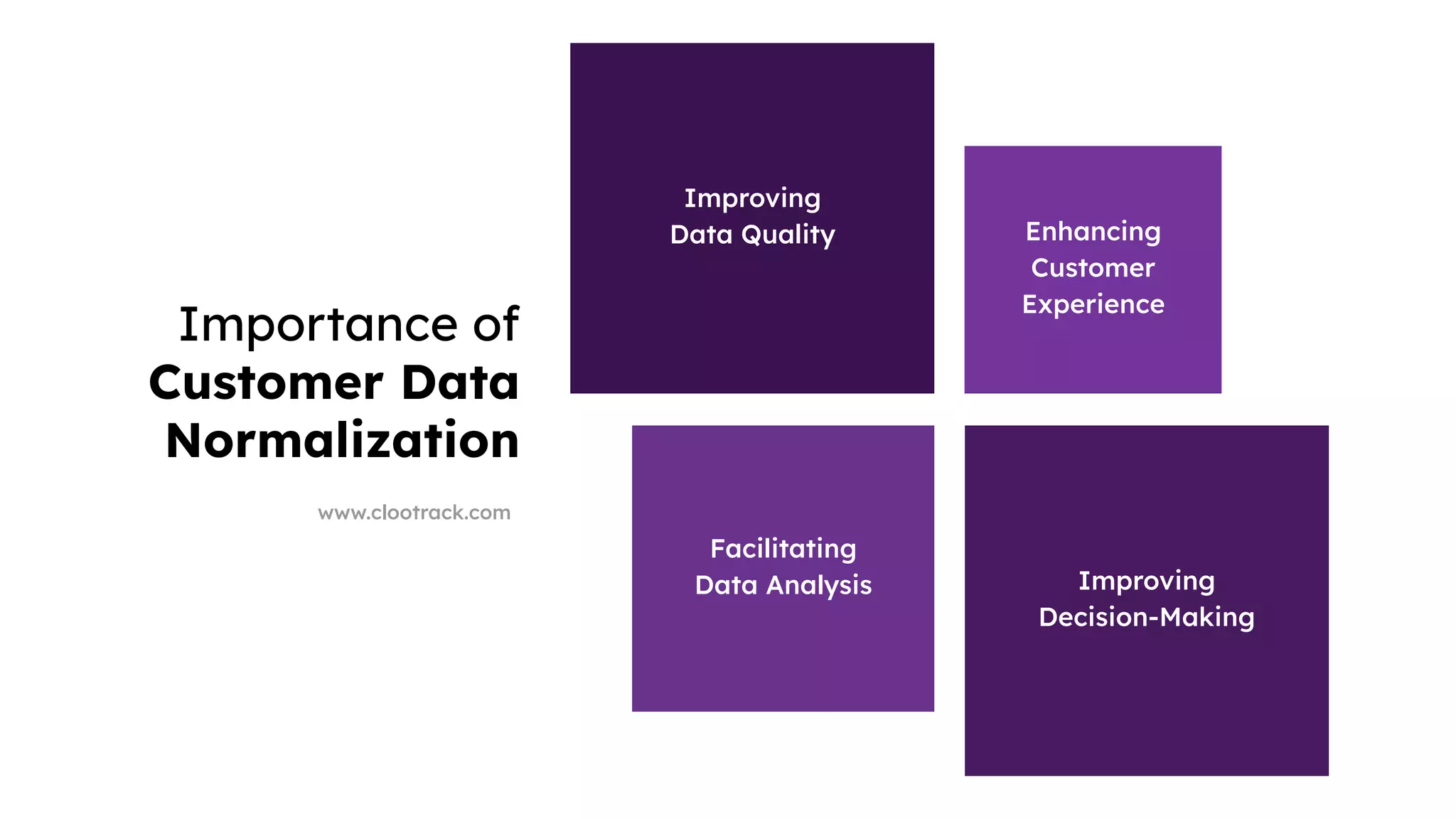 Importance of
Customer Data
Normalization

www.clootrack.com

Improving Data Quality

Enhancing Customer Experience

Facilitating Data Analysis

Improving Decision-Making